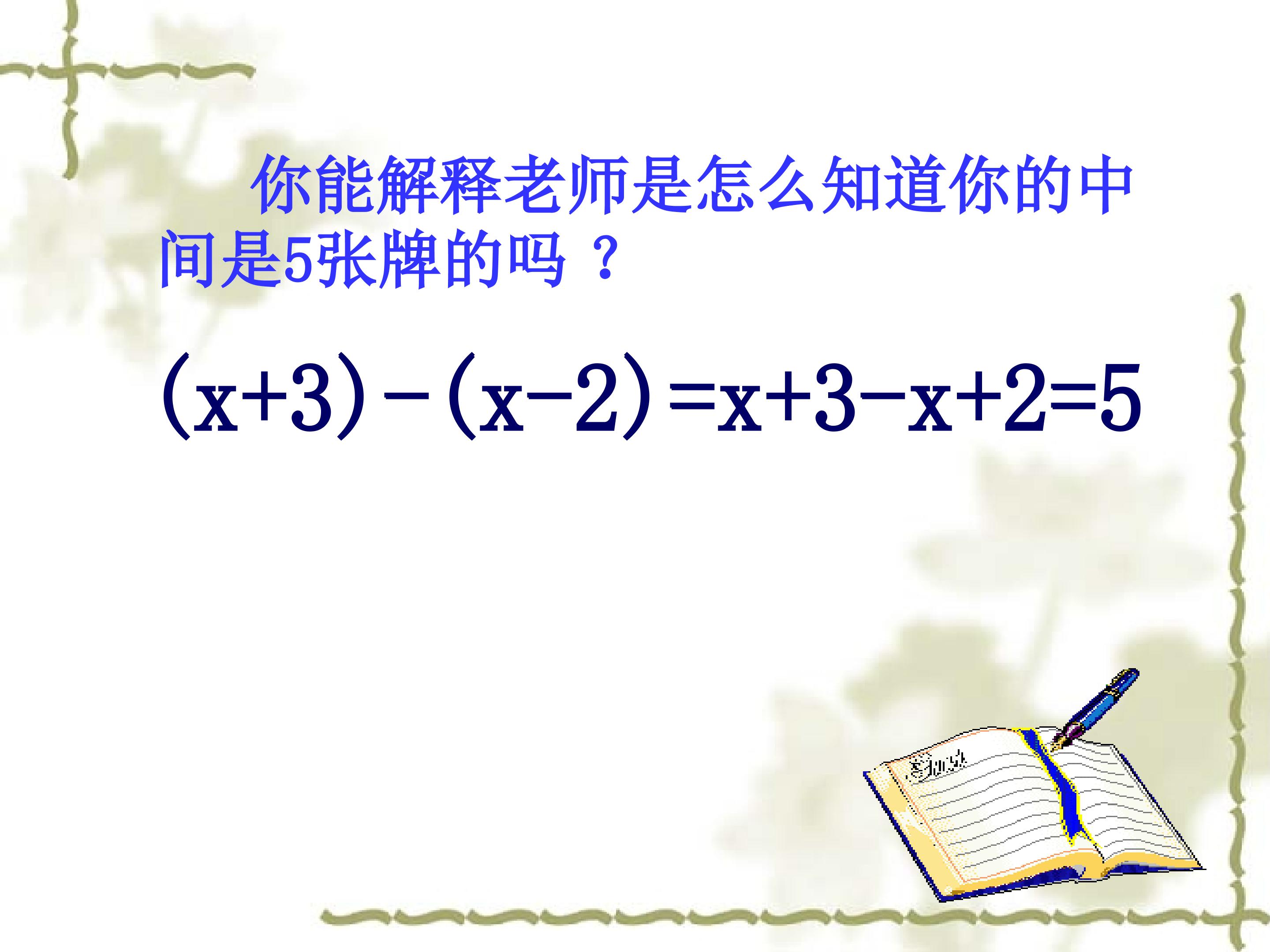 你能解释老师是怎么知道你的中间是5张牌的吗？

$(x+3)-(x-2)=x+3-x+2=5$